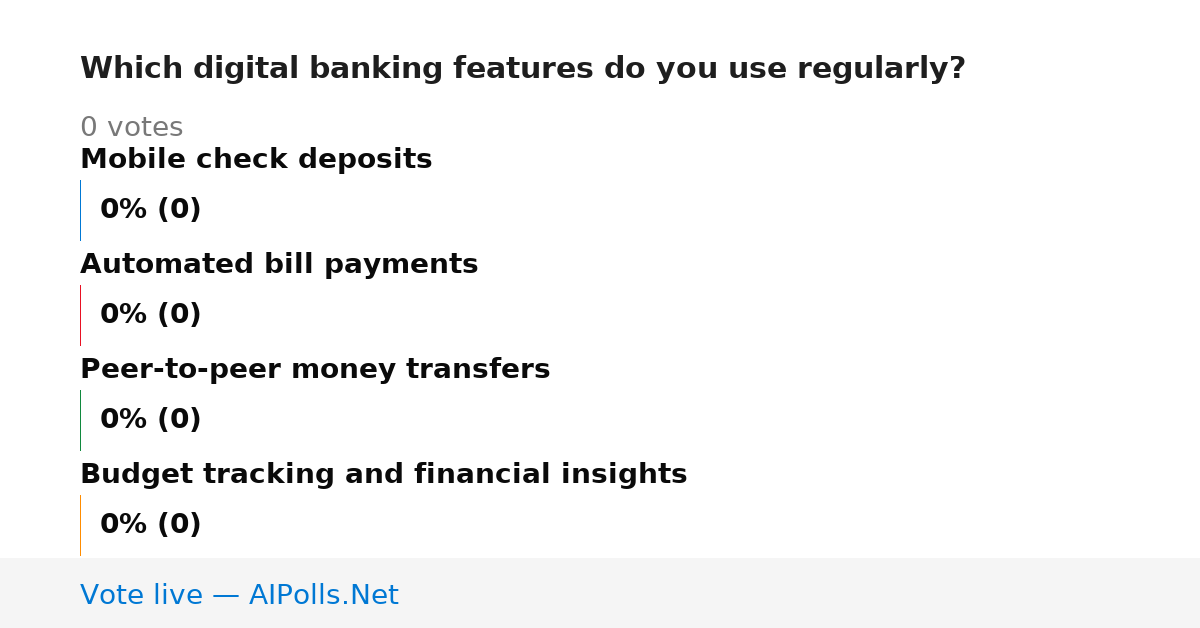 Which digital banking features do you use regularly?

0 votes

Mobile check deposits

0% (0)

Automated bill payments

0% (0)

Peer-to-peer money transfers

0% (0)

Budget tracking and financial insights

0% (0)

Vote live — AIPolls.Net